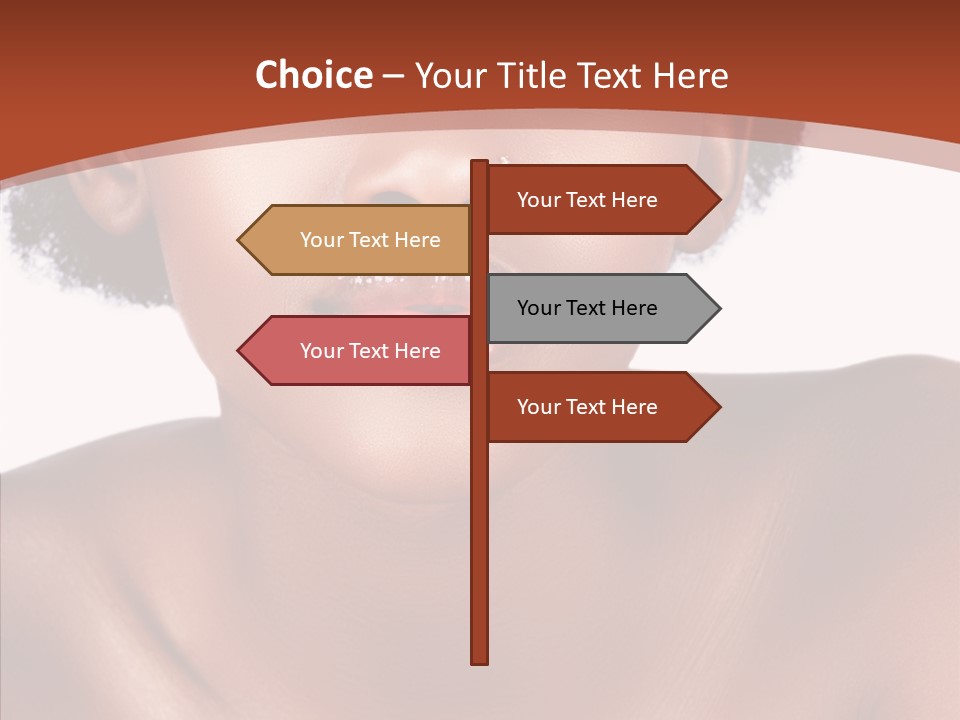 Choice – Your Title Text Here

Your Text Here

Your Text Here

Your Text Here

Your Text Here

Your Text Here